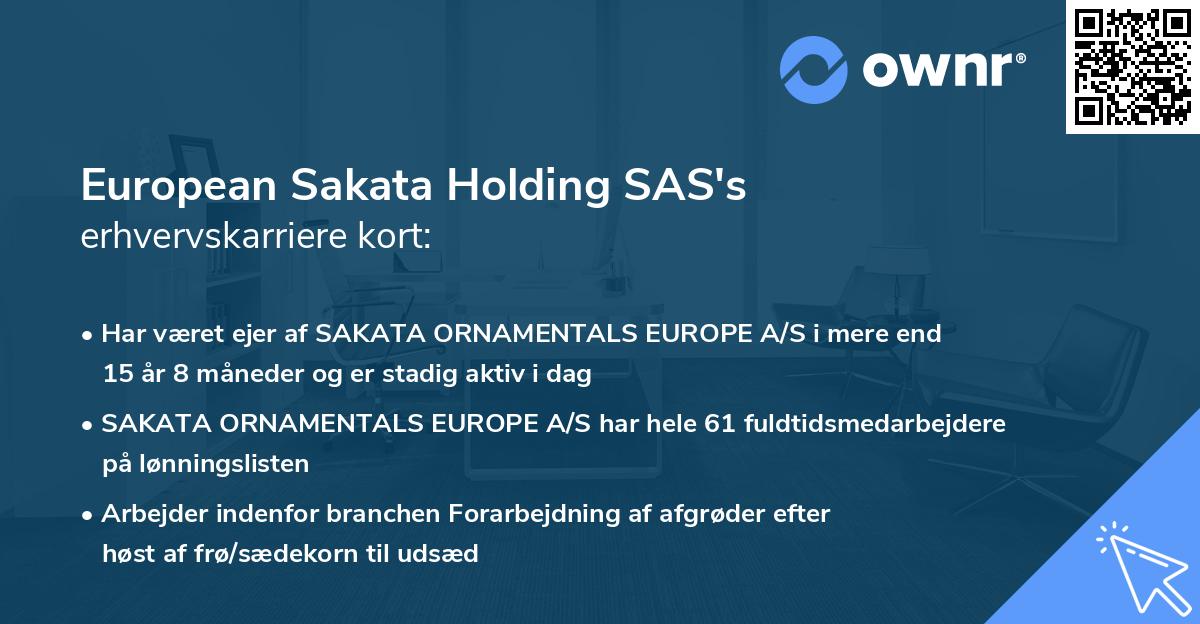 ownr®

European Sakata Holding SAS's erhvervskarriere kort:

• Har været ejer af SAKATA ORNAMENTALS EUROPE A/S i mere end 15 år 8 måneder og er stadig aktiv i dag

• SAKATA ORNAMENTALS EUROPE A/S har hele 61 fuldtidsmedarbejdere på lønningslisten

• Arbejder indenfor branchen Forarbejdning af afgrøder efter høst af frø/sædekorn til udsæd